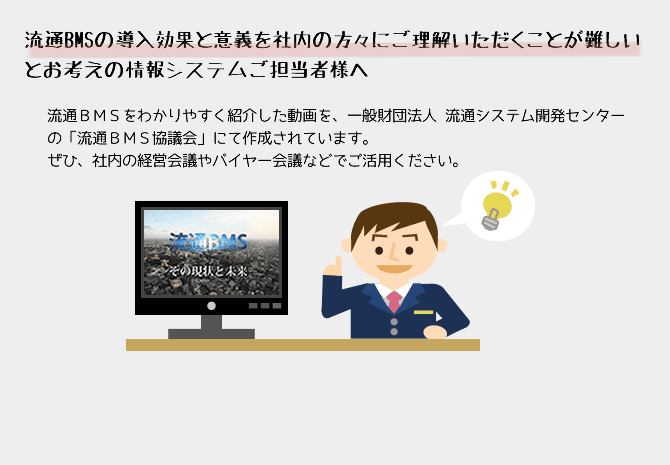 流通BMSの導入効果と意義を社内の方々にご理解いただくことが難しいとお考えの情報システムご担当者様へ

流通ＢＭＳをわかりやすく紹介した動画を、一般財団法人 流通システム開発センターの「流通ＢＭＳ協議会」にて作成されています。
ぜひ、社内の経営会議やバイヤー会議などでご活用ください。

流通BMS
その現状と未来